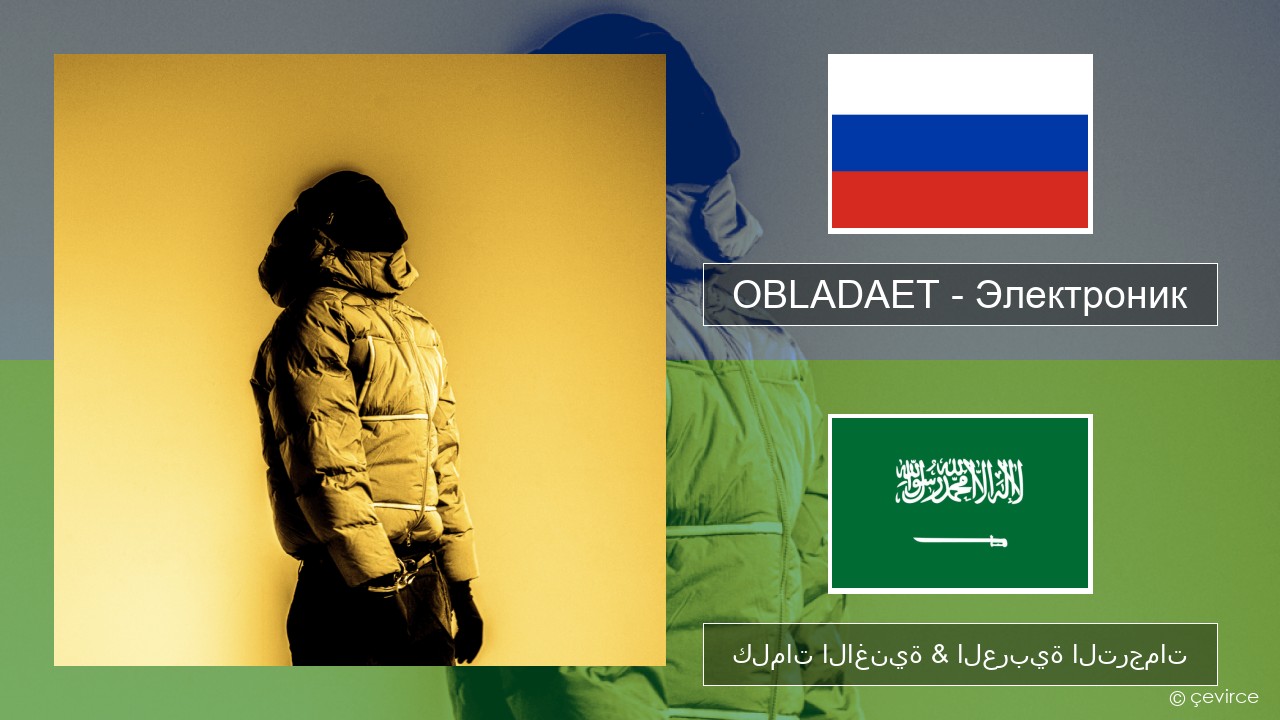 OBLADAET - Электроник

لا إله إلا الله محمد رسول الله

كلمات الاغنية & العربية الترجمات

© çevirce